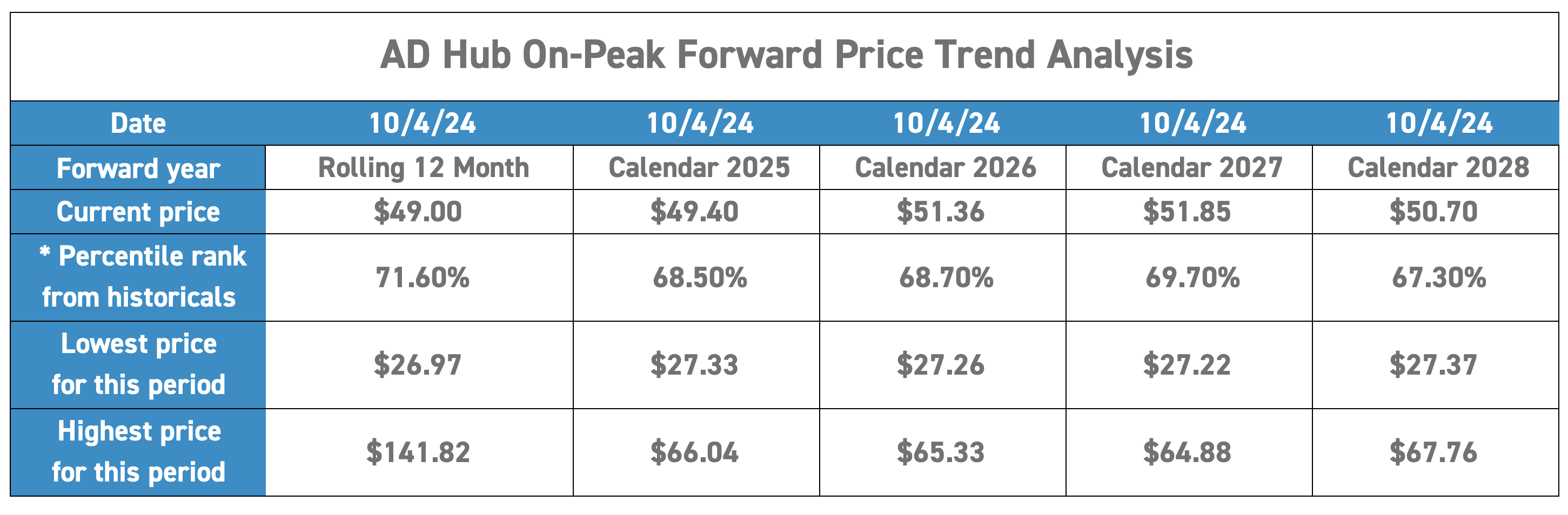 AD Hub On-Peak Forward Price Trend Analysis

| Date | 10/4/24 | 10/4/24 | 10/4/24 | 10/4/24 | 10/4/24 |
|---|---|---|---|---|---|
| Forward year | Rolling 12 Month | Calendar 2025 | Calendar 2026 | Calendar 2027 | Calendar 2028 |
| Current price | \$49.00 | \$49.40 | \$51.36 | \$51.85 | \$50.70 |
| * Percentile rank from historicals | 71.60% | 68.50% | 68.70% | 69.70% | 67.30% |
| Lowest price for this period | \$26.97 | \$27.33 | \$27.26 | \$27.22 | \$27.37 |
| Highest price for this period | \$141.82 | \$66.04 | \$65.33 | \$64.88 | \$67.76 |